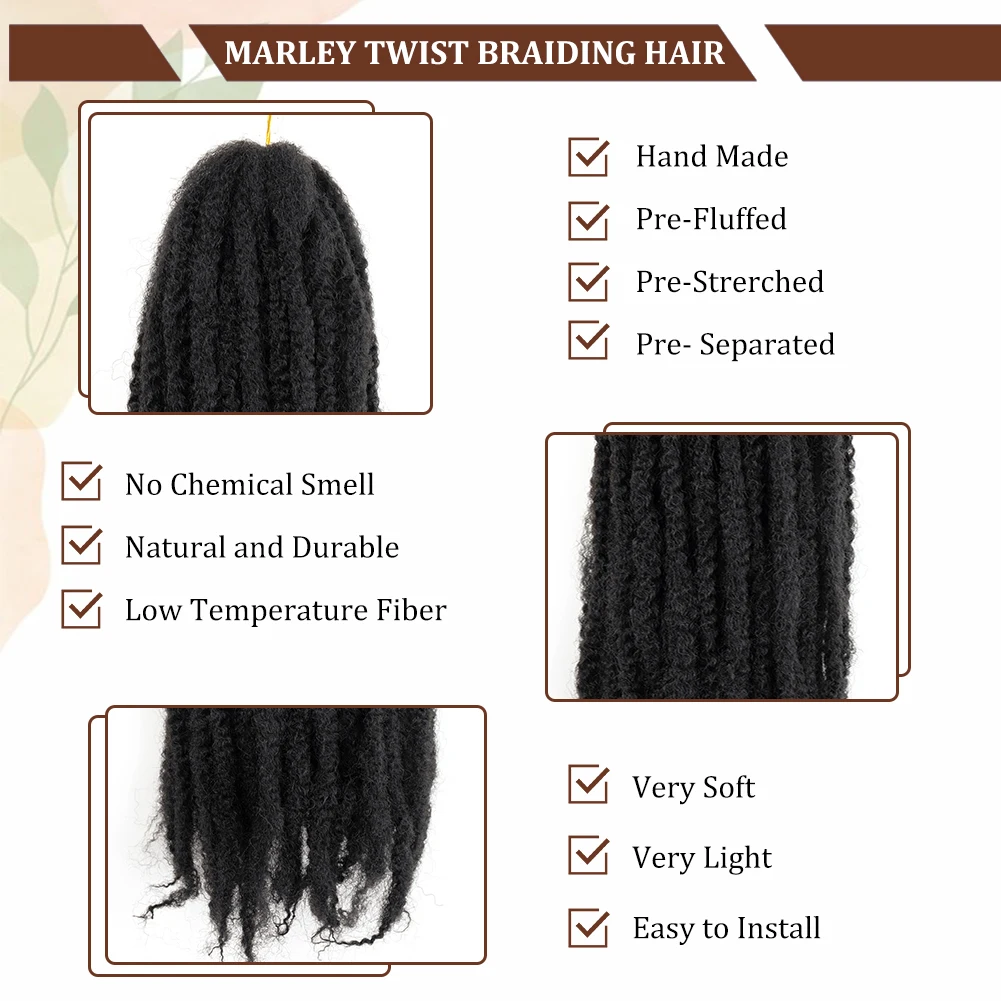 MARLEY TWIST BRAIDING HAIR

Hand Made

Pre-Fluffed

Pre-Strerched

Pre- Separated

No Chemical Smell

Natural and Durable

Low Temperature Fiber

Very Soft

Very Light

Easy to Install